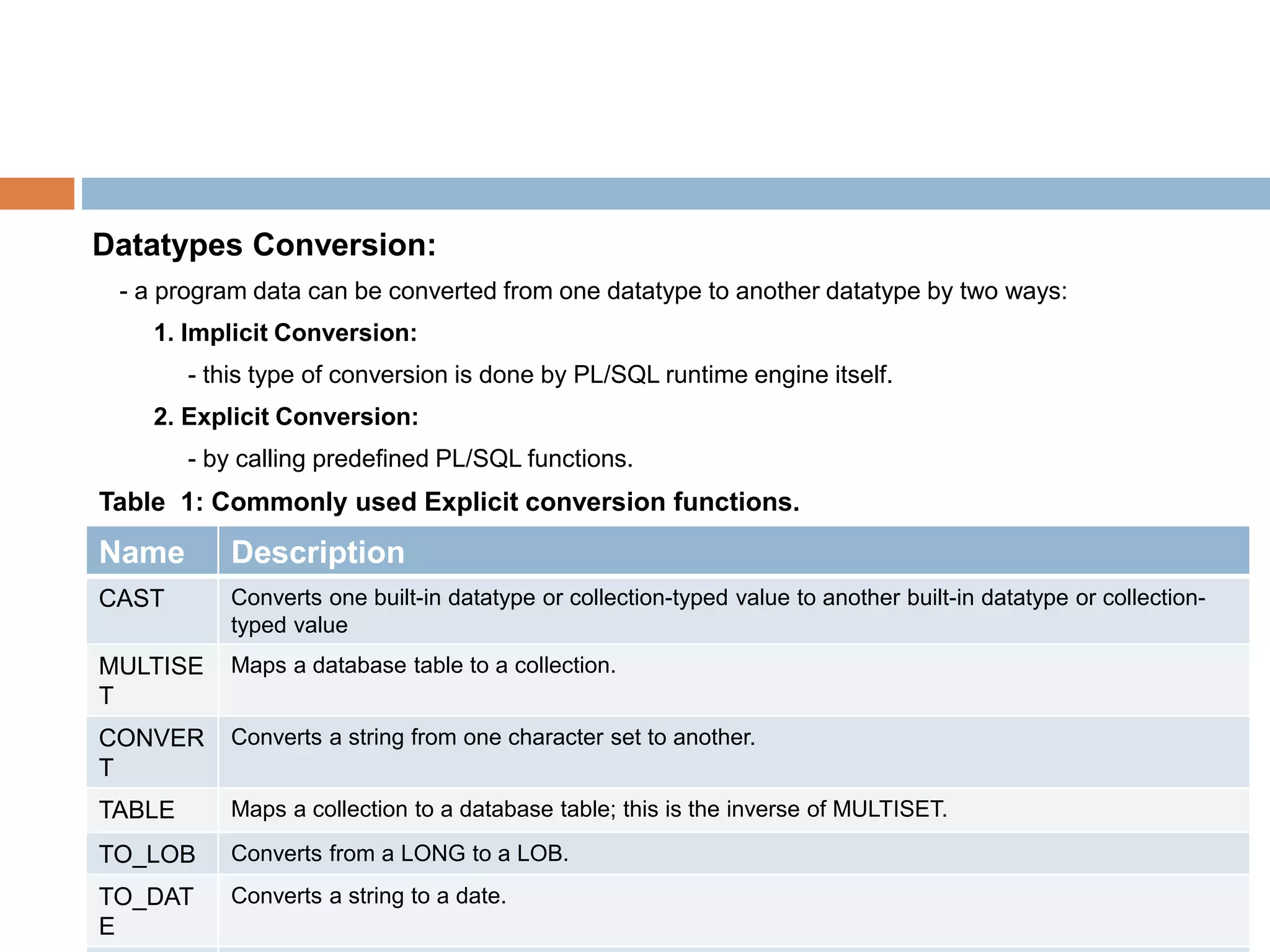 Datatypes Conversion:

- a program data can be converted from one datatype to another datatype by two ways:

1. Implicit Conversion:

- this type of conversion is done by PL/SQL runtime engine itself.

2. Explicit Conversion:

- by calling predefined PL/SQL functions.

Table 1: Commonly used Explicit conversion functions.

| Name | Description |
|---|---|
| CAST | Converts one built-in datatype or collection-typed value to another built-in datatype or collection-typed value |
| MULTISE T | Maps a database table to a collection. |
| CONVER T | Converts a string from one character set to another. |
| TABLE | Maps a collection to a database table; this is the inverse of MULTISET. |
| TO_LOB | Converts from a LONG to a LOB. |
| TO_DAT E | Converts a string to a date. |